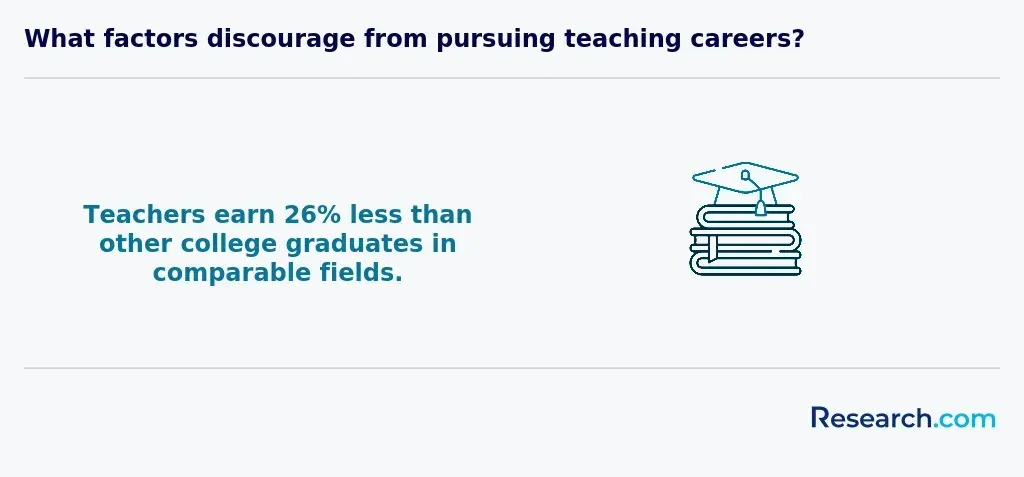 What factors discourage from pursuing teaching careers?

Teachers earn 26% less than other college graduates in comparable fields.

Research.com